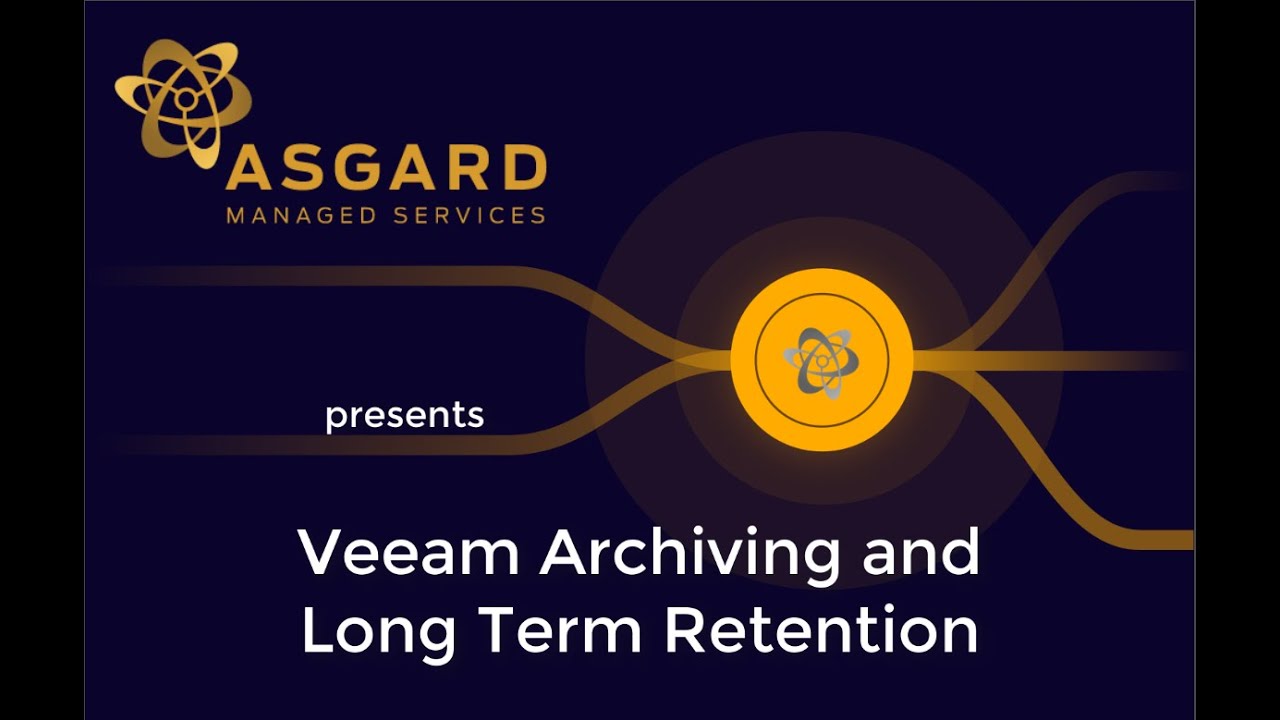 ASGARD
MANAGED SERVICES

presents

Veeam Archiving and Long Term Retention